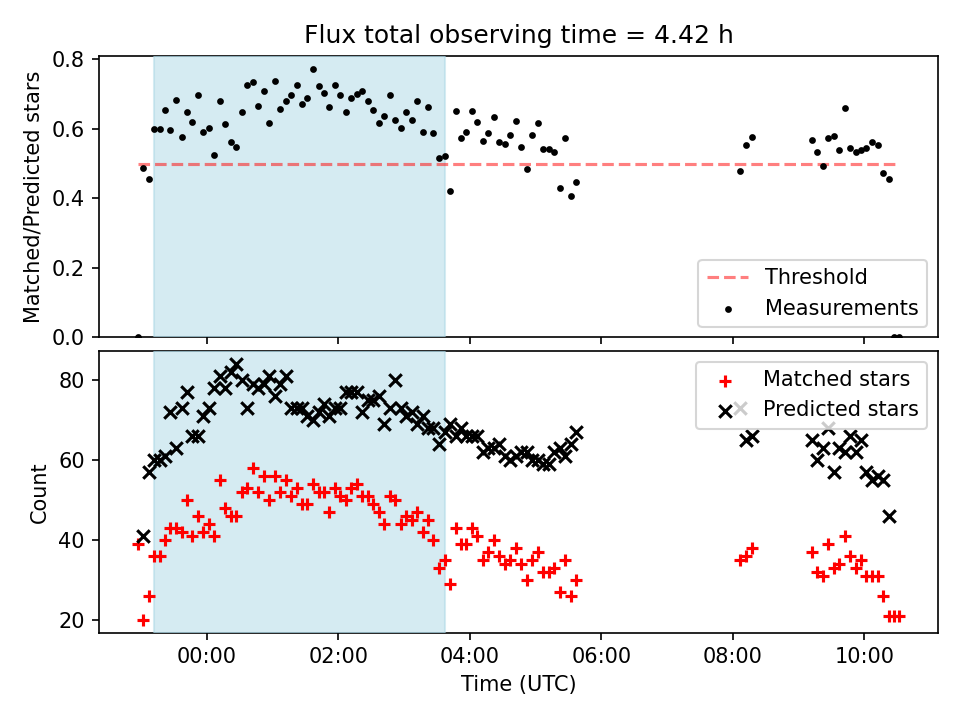 Flux total observing time = 4.42 h

Matched/Predicted stars

0.8
0.6
0.4
0.2
0.0

Threshold
Measurements

Count

80
60
40
20

Matched stars
Predicted stars

00:00
02:00
04:00
06:00
08:00
10:00

Time (UTC)